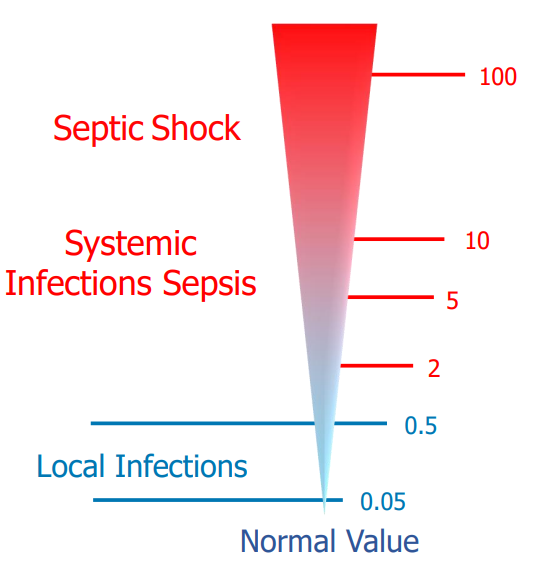 100

Septic Shock

Systemic Infections Sepsis

10

5

2

0.5

Local Infections

0.05

Normal Value